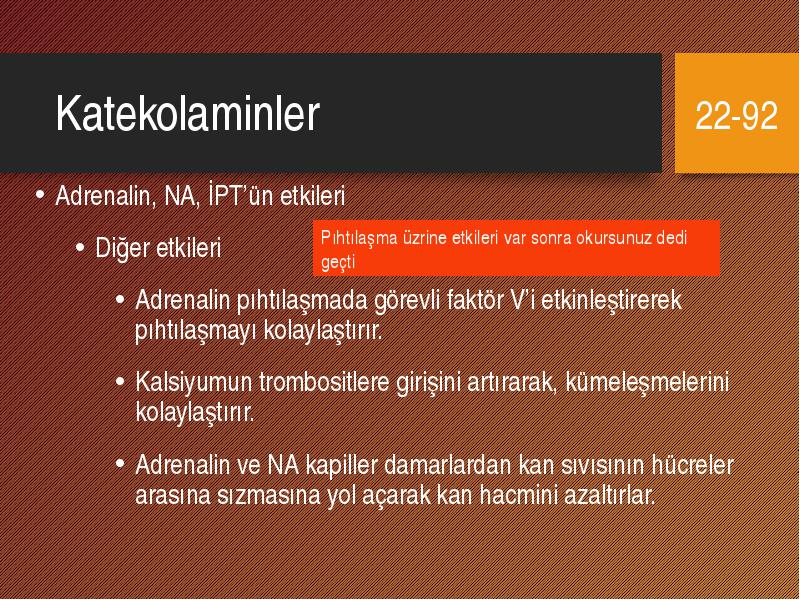 Katekolaminler

22-92

• Adrenalin, NA, İPT'ün etkileri

• Diğer etkileri

Pıhtılaşma üzrine etkileri var sonra okursunuz dedi geçti

• Adrenalin pıhtılaşmada görevli faktör V'i etkinleştirerek pıhtılaşmayı kolaylaştırır.

• Kalsiyumun trombositlere girişini artırarak, kümeleşmelerini kolaylaştırır.

• Adrenalin ve NA kapiller damarlardan kan sıvısının hücreler arasına sızmasına yol açarak kan hacmini azaltırlar.